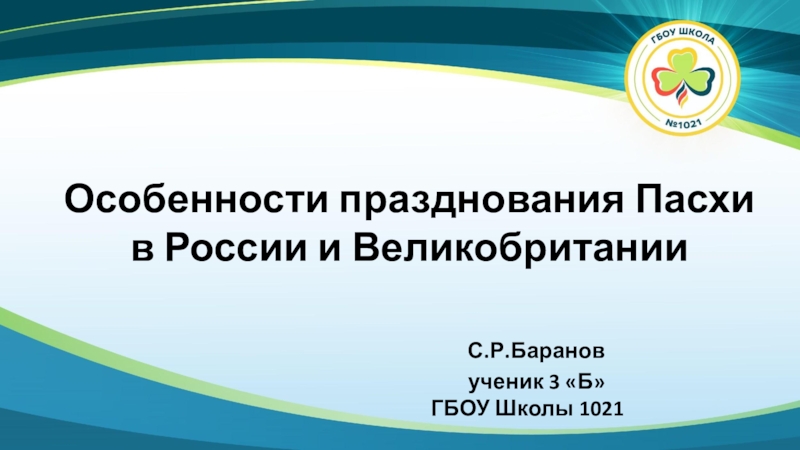 ГБОУ ШКОЛА
№1021

Особенности празднования Пасхи в России и Великобритании

С.Р.Баранов
ученик 3 «Б»
ГБОУ Школы 1021